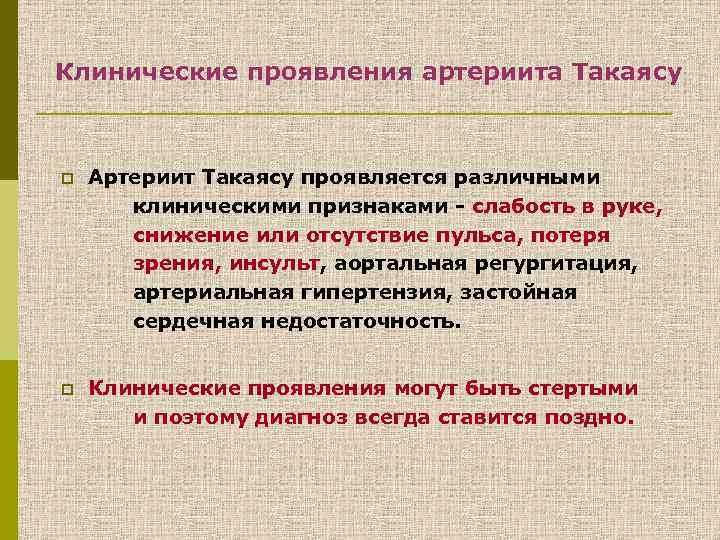 Клинические проявления артериита Такаясу

Артериит Такаясу проявляется различными клиническими признаками - слабость в руке, снижение или отсутствие пульса, потеря зрения, инсульт, аортальная регургитация, артериальная гипертензия, застойная сердечная недостаточность.

Клинические проявления могут быть стертыми и поэтому диагноз всегда ставится поздно.